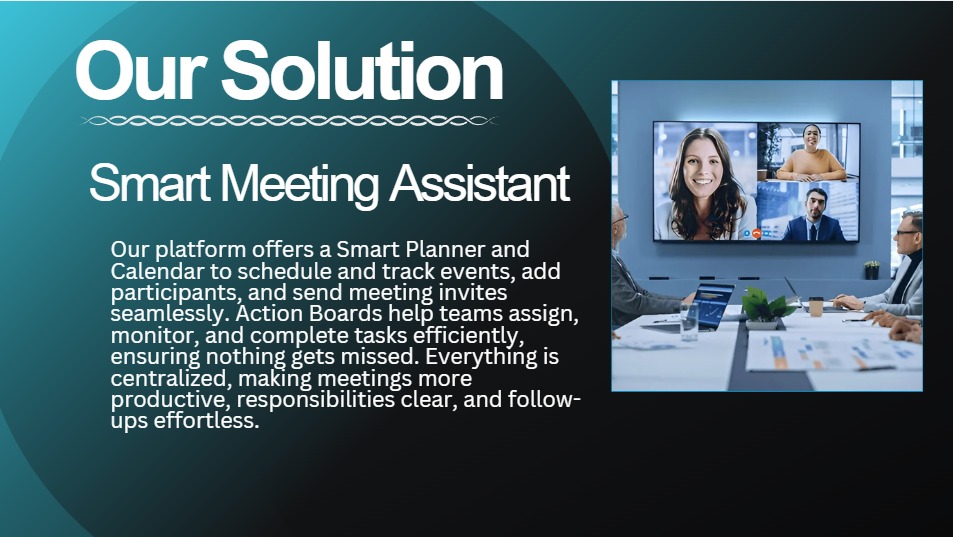 Our Solution

Smart Meeting Assistant

Our platform offers a Smart Planner and Calendar to schedule and track events, add participants, and send meeting invites seamlessly. Action Boards help teams assign, monitor, and complete tasks efficiently, ensuring nothing gets missed. Everything is centralized, making meetings more productive, responsibilities clear, and follow-ups effortless.